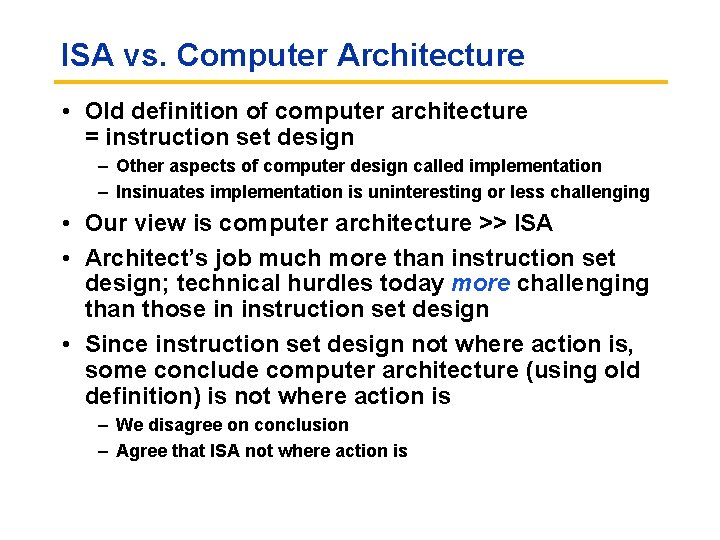 ISA vs. Computer Architecture

• Old definition of computer architecture = instruction set design
  – Other aspects of computer design called implementation
  – Insinuates implementation is uninteresting or less challenging
• Our view is computer architecture >> ISA
• Architect's job much more than instruction set design; technical hurdles today more challenging than those in instruction set design
• Since instruction set design not where action is, some conclude computer architecture (using old definition) is not where action is
  – We disagree on conclusion
  – Agree that ISA not where action is